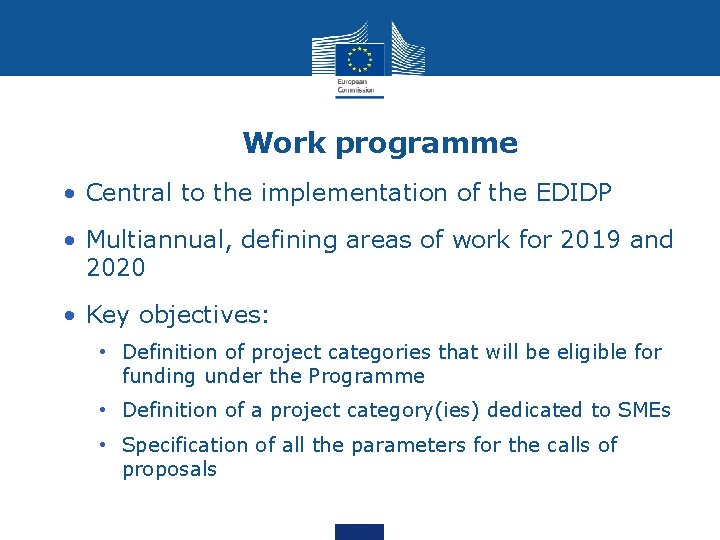 European Commission

Work programme

• Central to the implementation of the EDIDP

• Multiannual, defining areas of work for 2019 and 2020

• Key objectives:

• Definition of project categories that will be eligible for funding under the Programme

• Definition of a project category(ies) dedicated to SMEs

• Specification of all the parameters for the calls of proposals